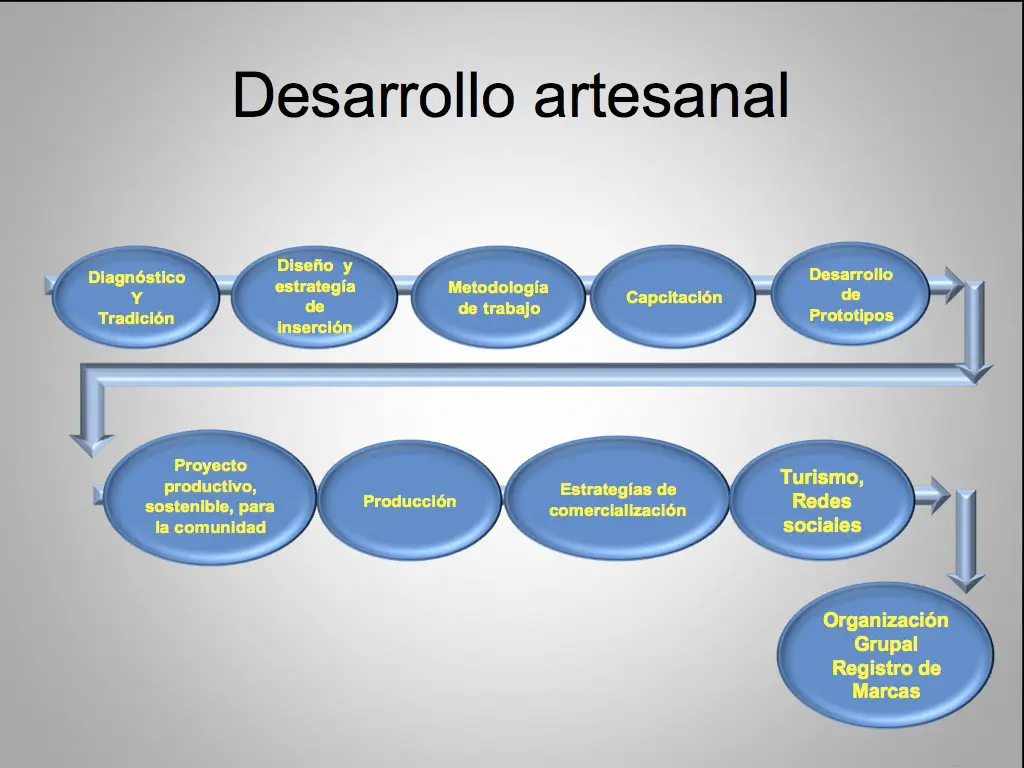 Desarrollo artesanal

Diagnóstico Y Tradición

Diseño y estrategía de inserción

Metodología de trabajo

Capcitación

Desarrollo de Prototipos

Proyecto productivo, sostenible, para la comunidad

Producción

Estrategías de comercialización

Turismo, Redes sociales

Organización Grupal Registro de Marcas